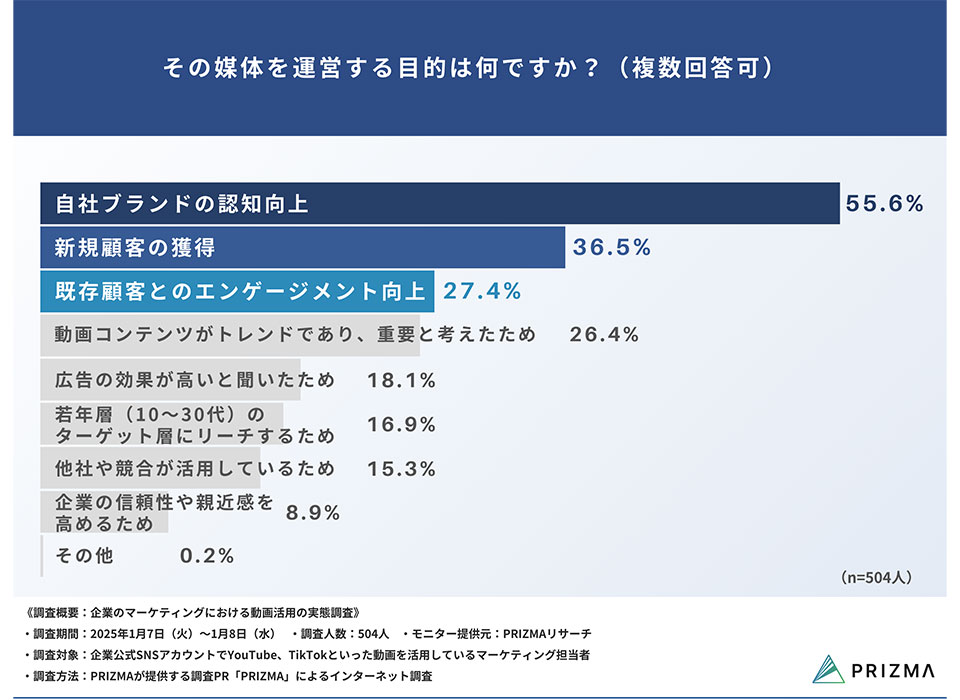 その媒体を運営する目的は何ですか？（複数回答可）

自社ブランドの認知向上 55.6%

新規顧客の獲得 36.5%

既存顧客とのエンゲージメント向上 27.4%

動画コンテンツがトレンドであり、重要と考えたため 26.4%

広告の効果が高いと聞いたため 18.1%

若年層（10〜30代）のターゲット層にリーチするため 16.9%

他社や競合が活用しているため 15.3%

企業の信頼性や親近感を高めるため 8.9%

その他 0.2%

（n=504人）

《調査概要：企業のマーケティングにおける動画活用の実態調査》
・調査期間：2025年1月7日（火）〜1月8日（水） ・調査人数：504人 ・モニター提供元：PRIZMAリサーチ
・調査対象：企業公式SNSアカウントでYouTube、TikTokといった動画を活用しているマーケティング担当者
・調査方法：PRIZMAが提供する調査PR「PRIZMA」によるインターネット調査

PRIZMA